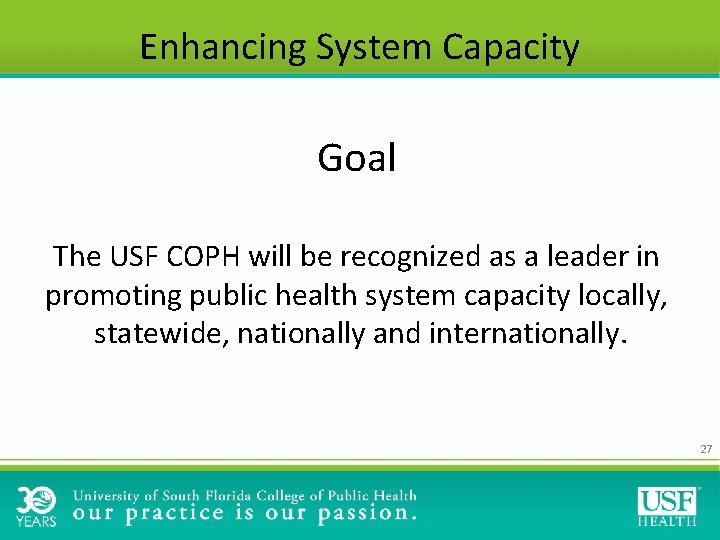 Enhancing System Capacity

Goal

The USF COPH will be recognized as a leader in promoting public health system capacity locally, statewide, nationally and internationally.

27

30 YEARS

University of South Florida College of Public Health
our practice is our passion.

USF HEALTH